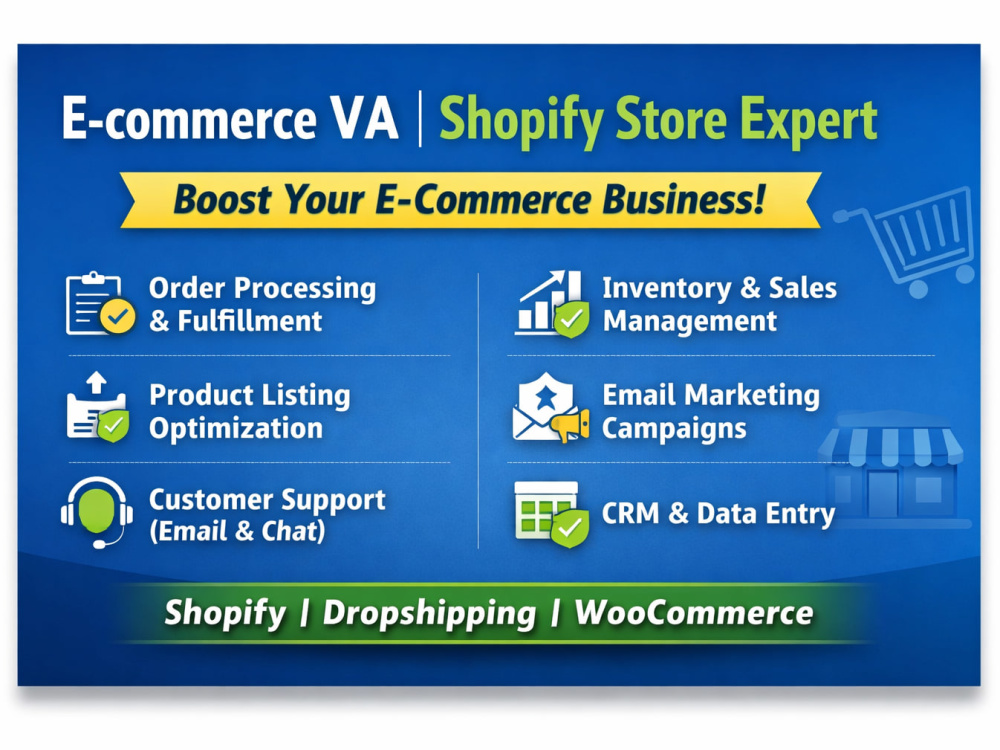 E-commerce VA | Shopify Store Expert

Boost Your E-Commerce Business!

Order Processing & Fulfillment

Product Listing Optimization

Customer Support (Email & Chat)

Inventory & Sales Management

Email Marketing Campaigns

CRM & Data Entry

Shopify | Dropshipping | WooCommerce